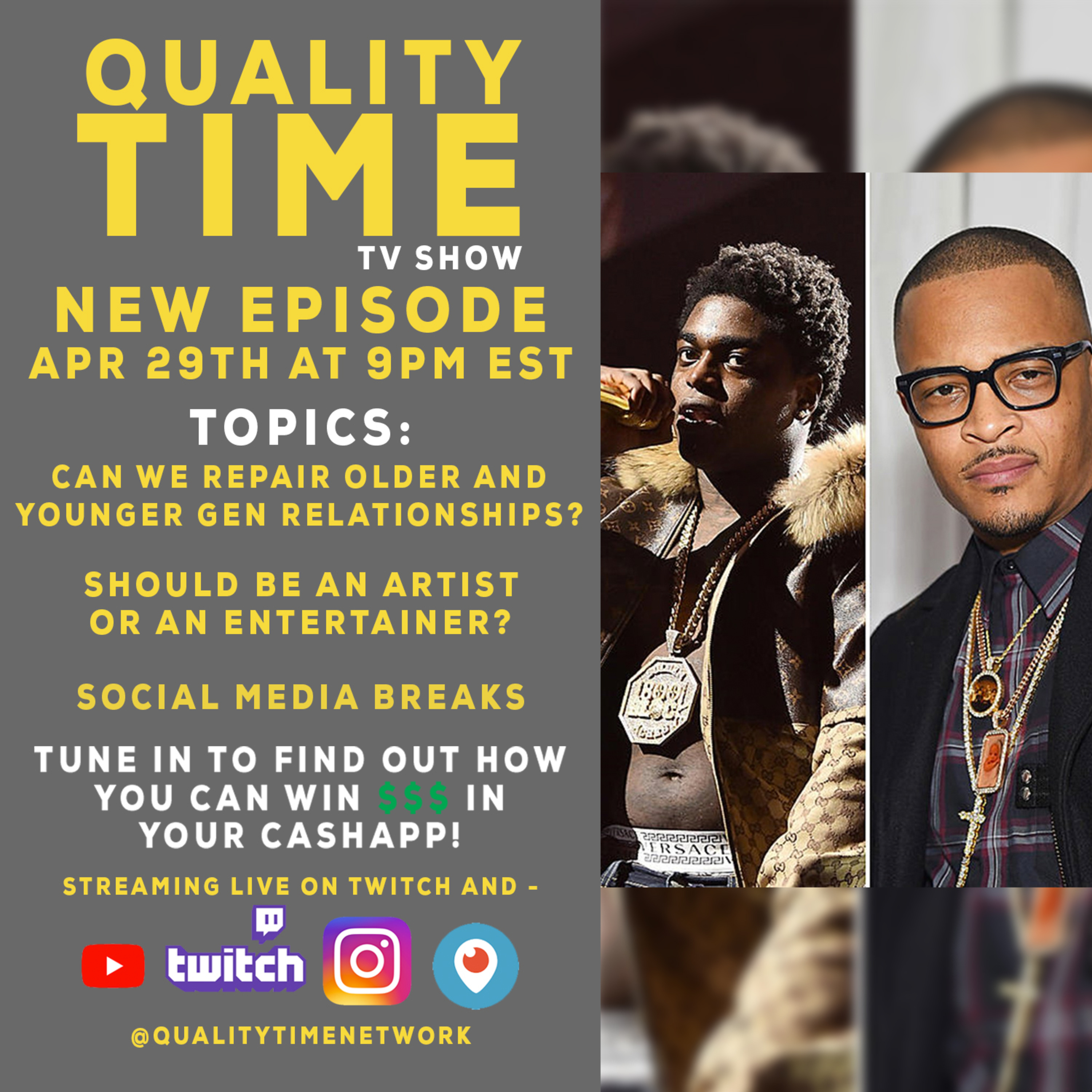 QUALITY TIME
TV SHOW

NEW EPISODE
APR 29TH AT 9PM EST

TOPICS:

CAN WE REPAIR OLDER AND YOUNGER GEN RELATIONSHIPS?

SHOULD BE AN ARTIST OR AN ENTERTAINER?

SOCIAL MEDIA BREAKS

TUNE IN TO FIND OUT HOW YOU CAN WIN $$$ IN YOUR CASHAPP!

STREAMING LIVE ON TWITCH AND -

twitch

@QUALITYTIMENETWORK

VERSACE